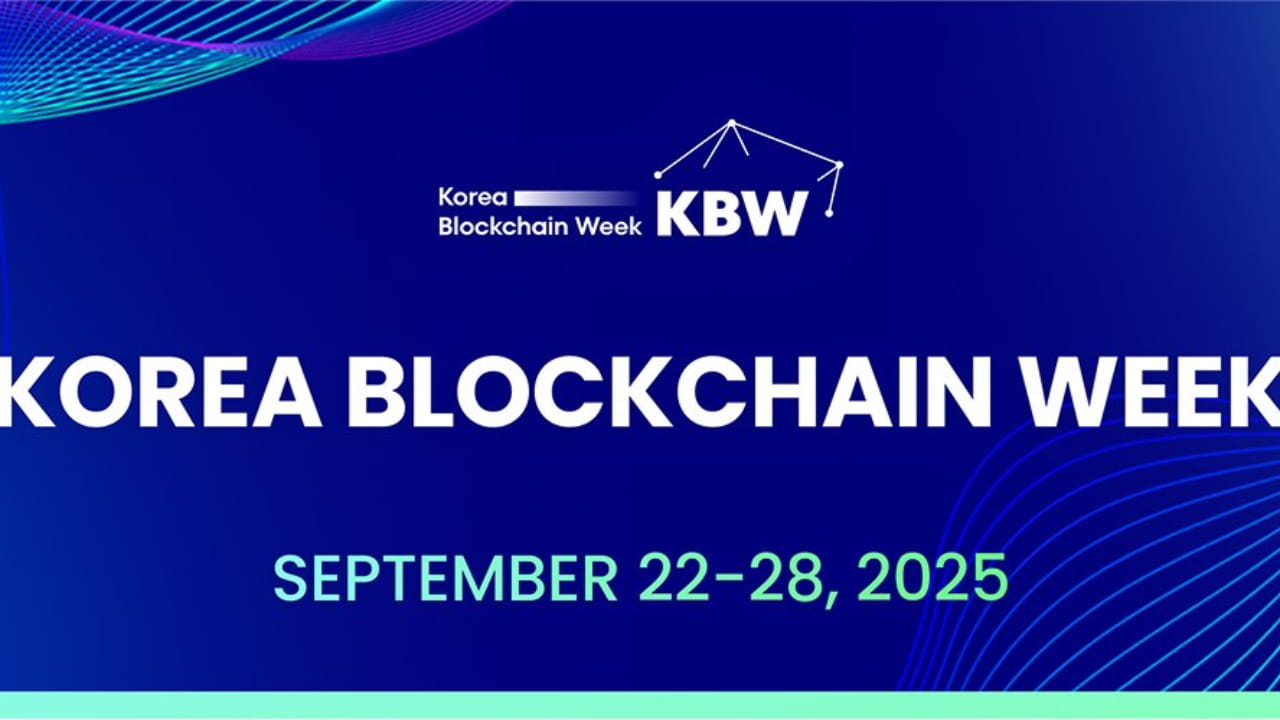 Korea
Blockchain Week KBW

KOREA BLOCKCHAIN WEEK

SEPTEMBER 22-28, 2025